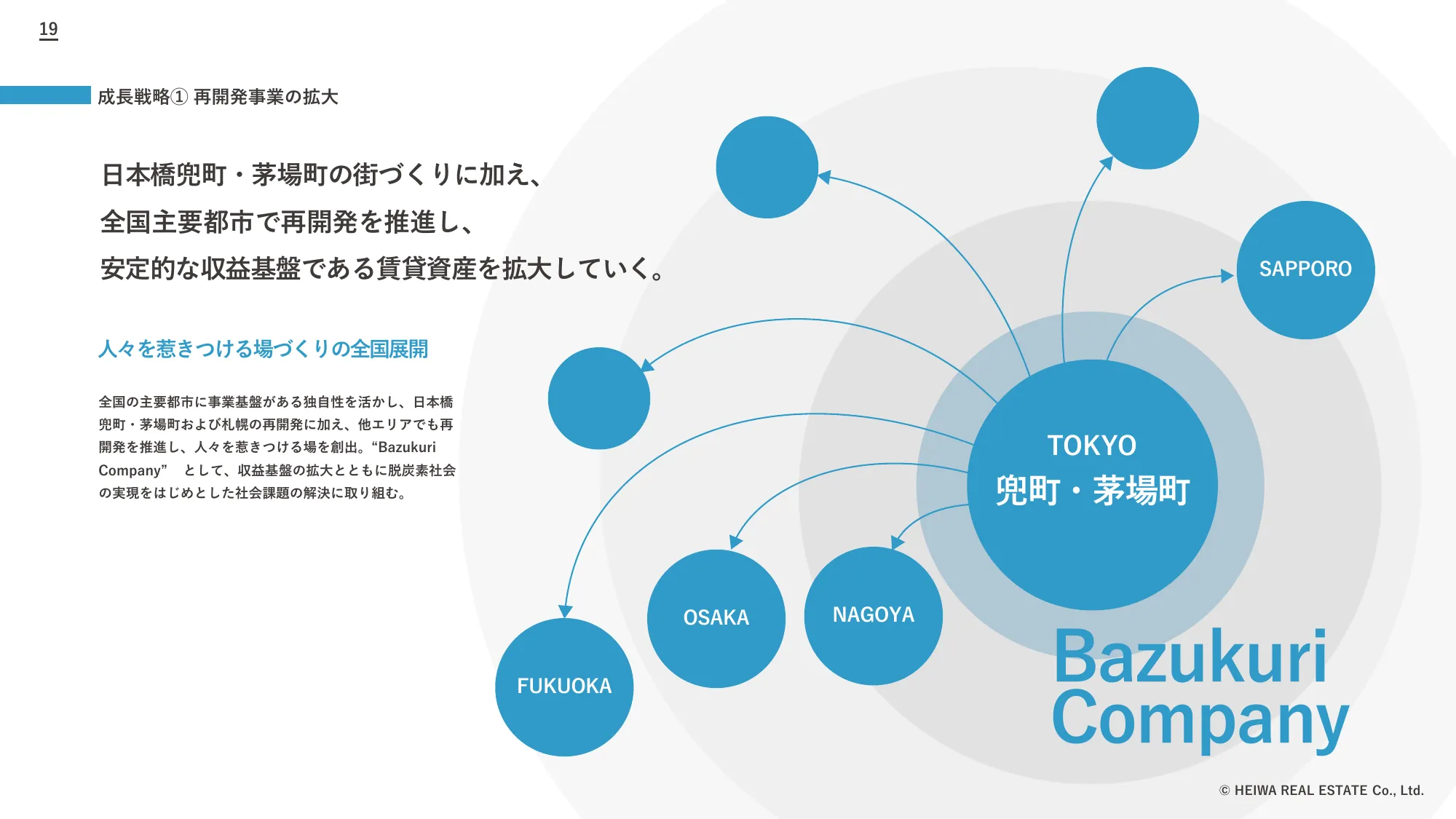 19

成長戦略① 再開発事業の拡大

日本橋兜町・茅場町の街づくりに加え、
全国主要都市で再開発を推進し、
安定的な収益基盤である賃貸資産を拡大していく。

人々を惹きつける場づくりの全国展開

全国の主要都市に事業基盤がある独自性を活かし、日本橋兜町・茅場町および札幌の再開発に加え、他エリアでも再開発を推進し、人々を惹きつける場を創出。“Bazukuri Company” として、収益基盤の拡大とともに脱炭素社会の実現をはじめとした社会課題の解決に取り組む。

SAPPORO

TOKYO
兜町・茅場町

OSAKA

NAGOYA

FUKUOKA

Bazukuri
Company

© HEIWA REAL ESTATE Co., Ltd.